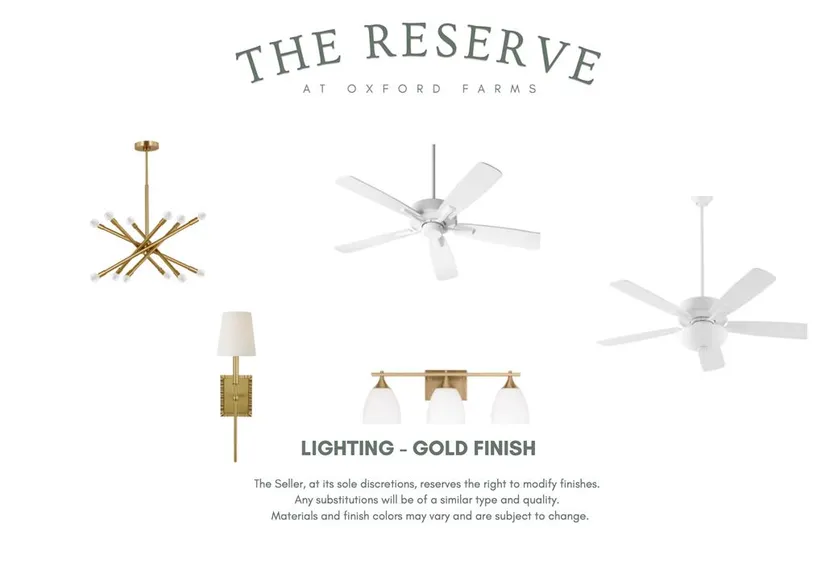 THE RESERVE
AT OXFORD FARMS

LIGHTING - GOLD FINISH

The Seller, at its sole discretions, reserves the right to modify finishes. Any substitutions will be of a similar type and quality. Materials and finish colors may vary and are subject to change.